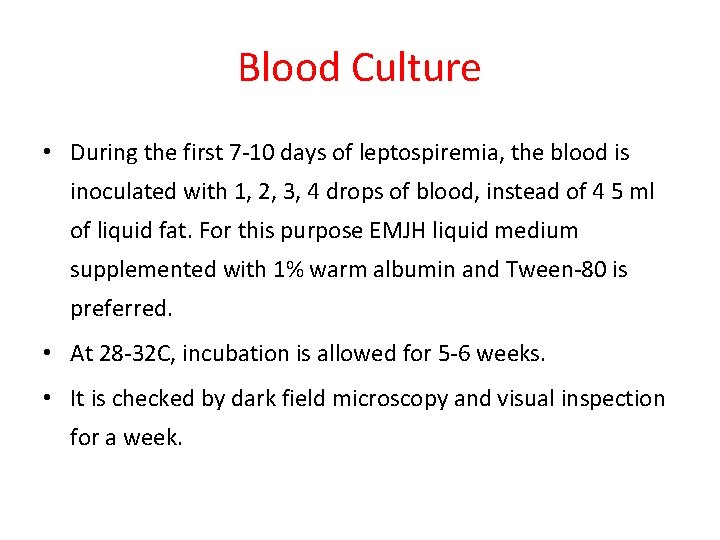 Blood Culture

• During the first 7-10 days of leptospiremia, the blood is inoculated with 1, 2, 3, 4 drops of blood, instead of 4 5 ml of liquid fat. For this purpose EMJH liquid medium supplemented with 1% warm albumin and Tween-80 is preferred.

• At 28-32C, incubation is allowed for 5-6 weeks.

• It is checked by dark field microscopy and visual inspection for a week.